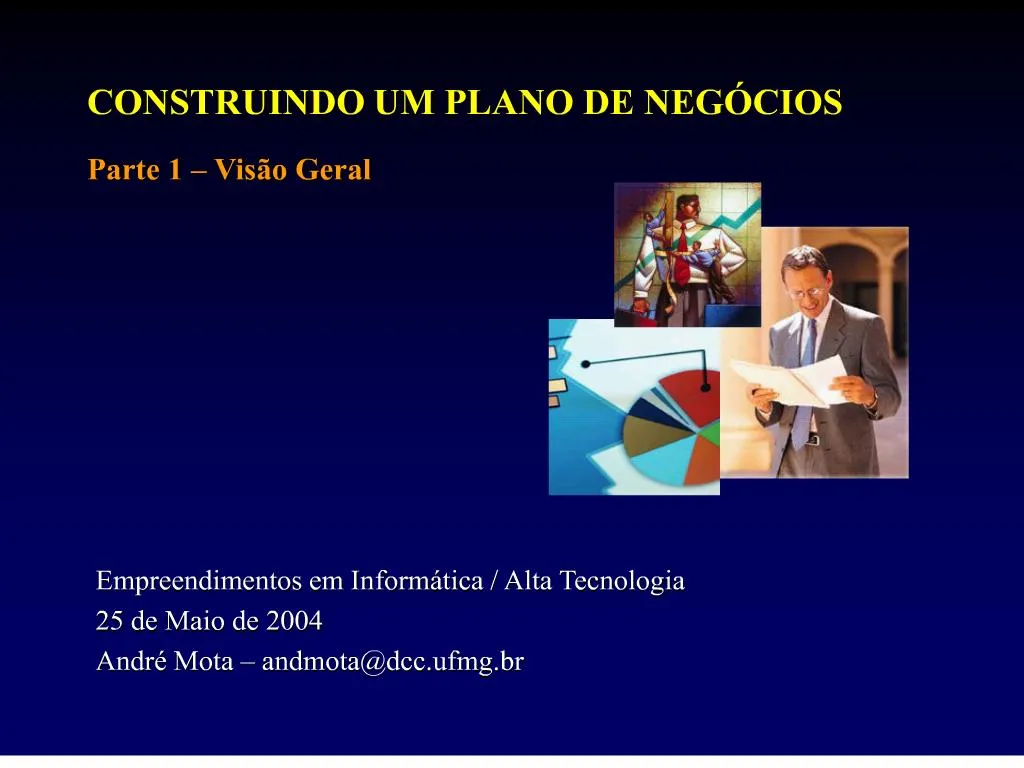 CONSTRUINDO UM PLANO DE NEGÓCIOS

Parte 1 – Visão Geral

Empreendimentos em Informática / Alta Tecnologia
25 de Maio de 2004
André Mota – andmota@dcc.ufmg.br